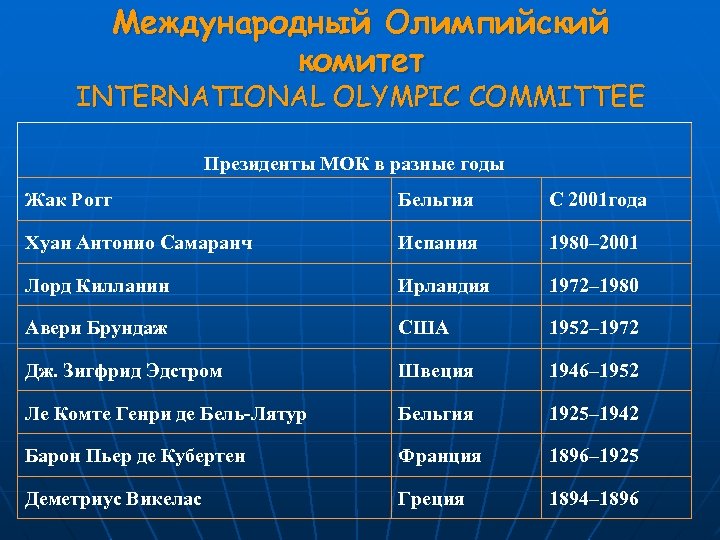 Международный Олимпийский комитет
INTERNATIONAL OLYMPIC COMMITTEE

| Президенты МОК в разные годы | | |
|---|---|---|
| Жак Рогг | Бельгия | С 2001года |
| Хуан Антонио Самаранч | Испания | 1980–2001 |
| Лорд Килланин | Ирландия | 1972–1980 |
| Авери Брундаж | США | 1952–1972 |
| Дж. Зигфрид Эдстром | Швеция | 1946–1952 |
| Ле Комте Генри де Бель-Лятур | Бельгия | 1925–1942 |
| Барон Пьер де Кубертен | Франция | 1896–1925 |
| Деметриус Викелас | Греция | 1894–1896 |